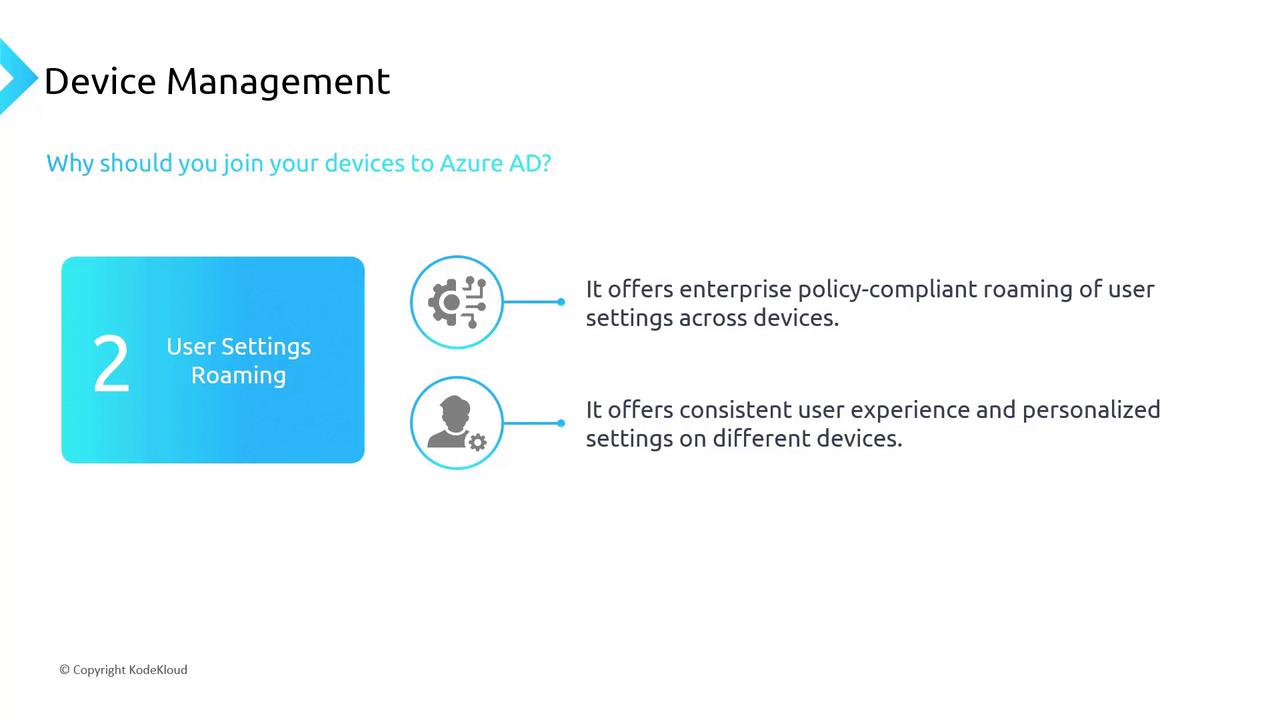 Device Management

Why should you join your devices to Azure AD?

2

User Settings Roaming

It offers enterprise policy-compliant roaming of user settings across devices.

It offers consistent user experience and personalized settings on different devices.

© Copyright KodeKloud